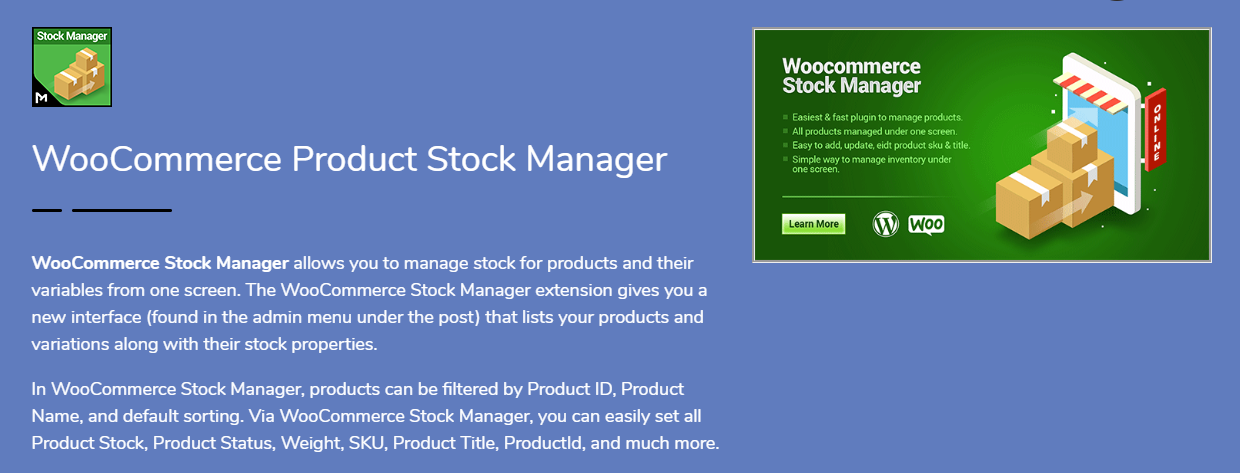 Stock Manager

M

WooCommerce Product Stock Manager

**WooCommerce Stock Manager** allows you to manage stock for products and their variables from one screen. The WooCommerce Stock Manager extension gives you a new interface (found in the admin menu under the post) that lists your products and variations along with their stock properties.

In WooCommerce Stock Manager, products can be filtered by Product ID, Product Name, and default sorting. Via WooCommerce Stock Manager, you can easily set all Product Stock, Product Status, Weight, SKU, Product Title, ProductId, and much more.

Woocommerce Stock Manager

Easiest & fast plugin to manage products.
All products managed under one screen.
Easy to add, update, eidt product sku & title.
Simple way to manage inventory under one screen.

Learn More

WOO

ONLINE